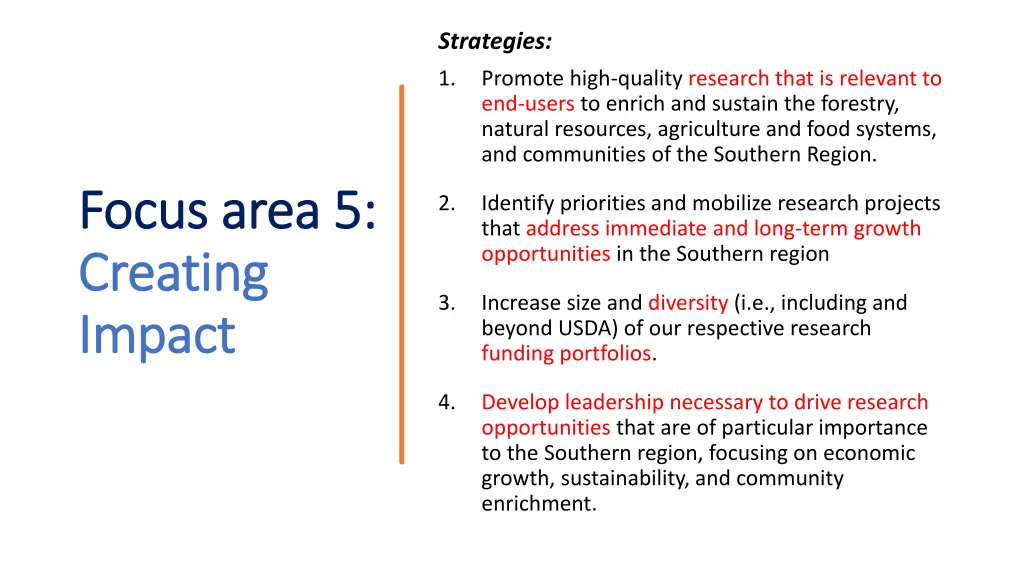 Focus area 5: Creating Impact

Strategies:

1. Promote high-quality research that is relevant to end-users to enrich and sustain the forestry, natural resources, agriculture and food systems, and communities of the Southern Region.

2. Identify priorities and mobilize research projects that address immediate and long-term growth opportunities in the Southern region

3. Increase size and diversity (i.e., including and beyond USDA) of our respective research funding portfolios.

4. Develop leadership necessary to drive research opportunities that are of particular importance to the Southern region, focusing on economic growth, sustainability, and community enrichment.